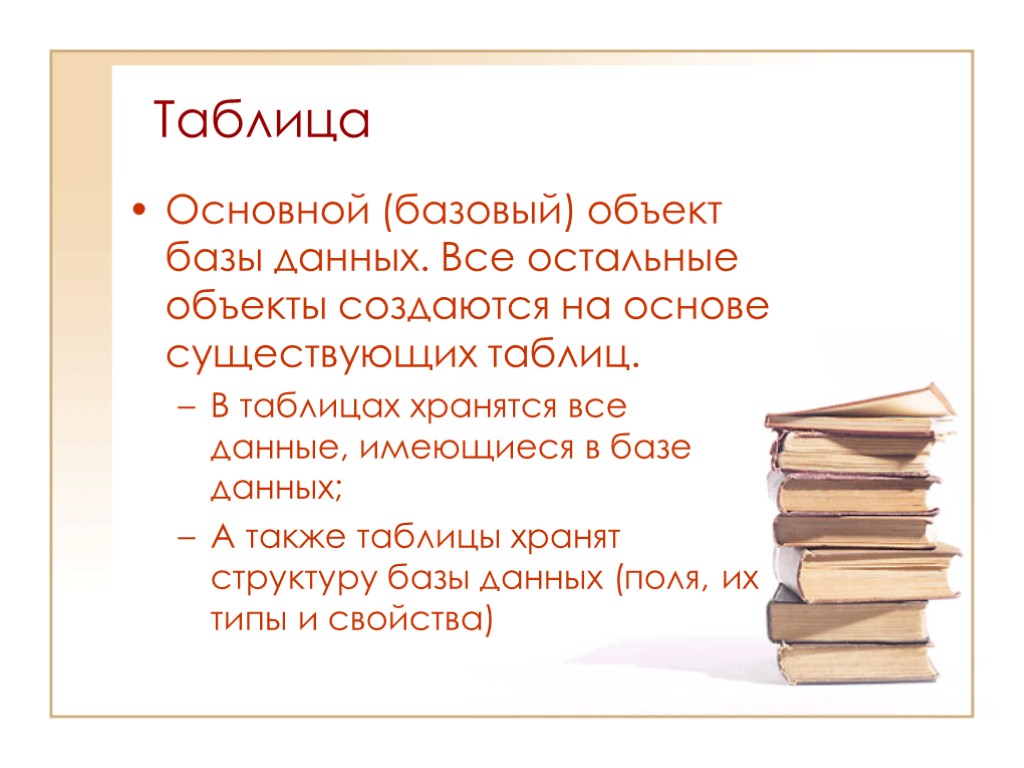 Таблица

• Основной (базовый) объект базы данных. Все остальные объекты создаются на основе существующих таблиц.

– В таблицах хранятся все данные, имеющиеся в базе данных;

– А также таблицы хранят структуру базы данных (поля, их типы и свойства)